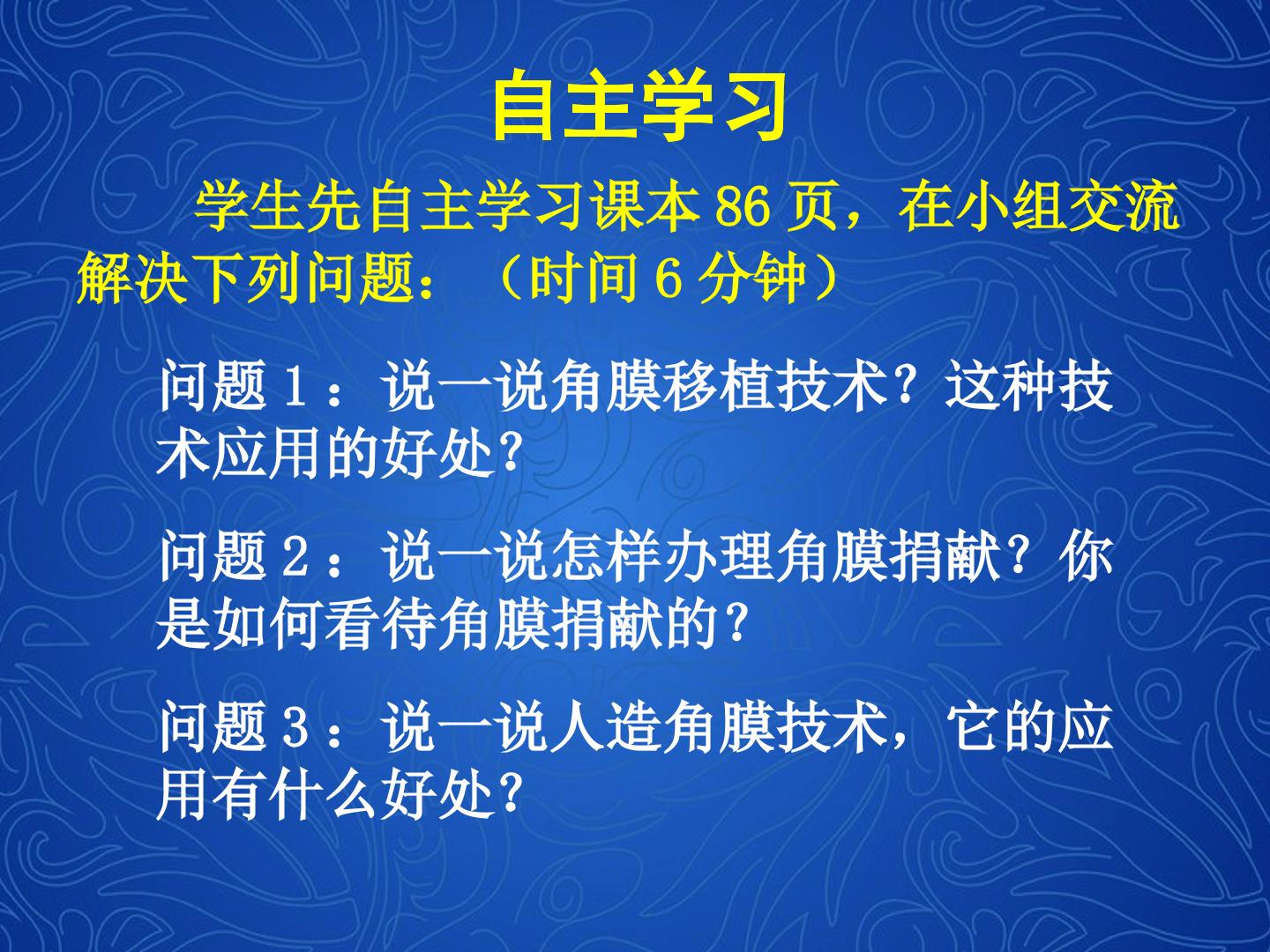 自主学习

学生先自主学习课本86页，在小组交流解决下列问题：（时间6分钟）

问题1：说一说角膜移植技术？这种技术应用的好处？

问题2：说一说怎样办理角膜捐献？你是如何看待角膜捐献的？

问题3：说一说人造角膜技术，它的应用有什么好处？